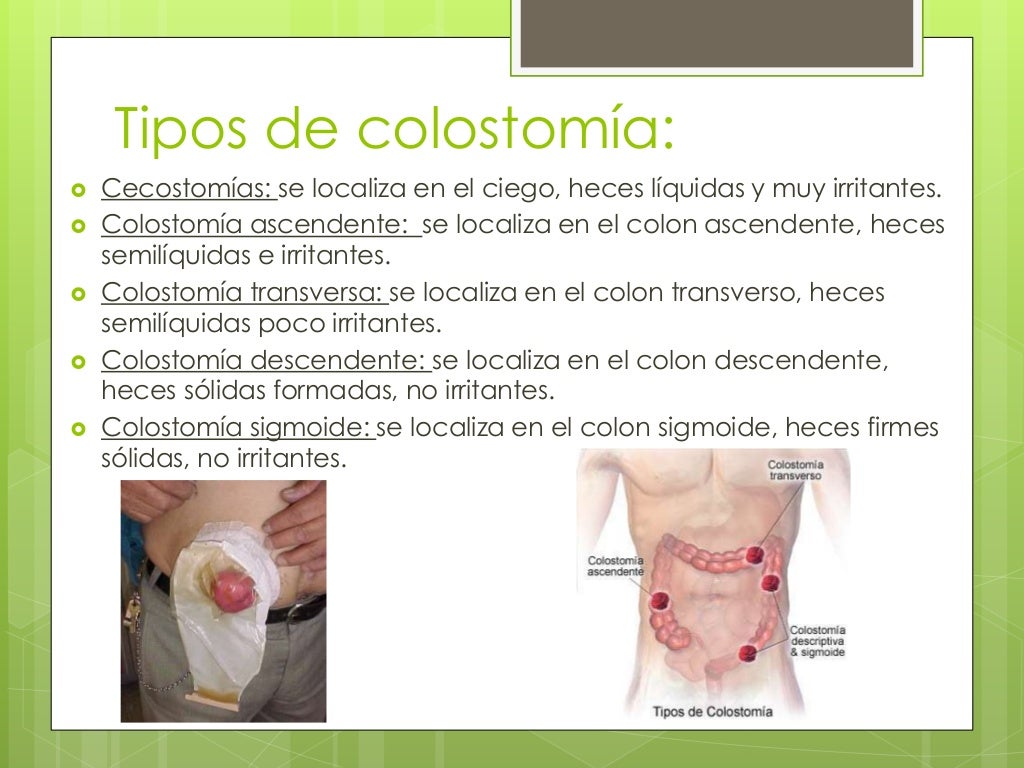 Tipos de colostomía:

Cecostomías: se localiza en el ciego, heces líquidas y muy irritantes.

Colostomía ascendente: se localiza en el colon ascendente, heces semilíquidas e irritantes.

Colostomía transversa: se localiza en el colon transverso, heces semilíquidas poco irritantes.

Colostomía descendente: se localiza en el colon descendente, heces sólidas formadas, no irritantes.

Colostomía sigmoide: se localiza en el colon sigmoide, heces firmes sólidas, no irritantes.

Colostomía transverso

Colostomía ascendente

Colostomía descriptiva & sigmoide

Tipos de Colostomía